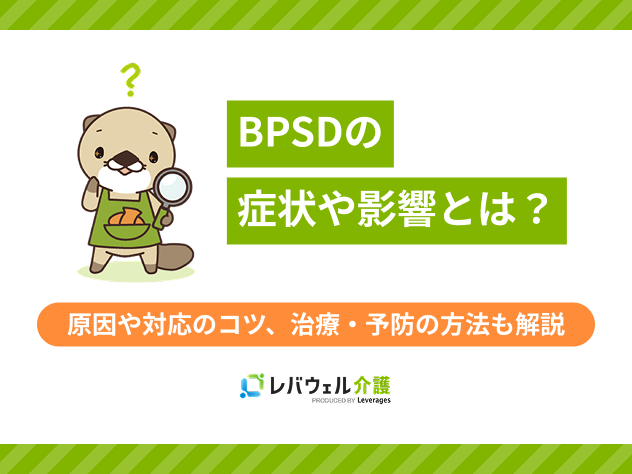 ?

BPSDの
症状や影響とは？

原因や対応のコツ、治療・予防の方法も解説

レバウェル介護
PRODUCED BY Leverages